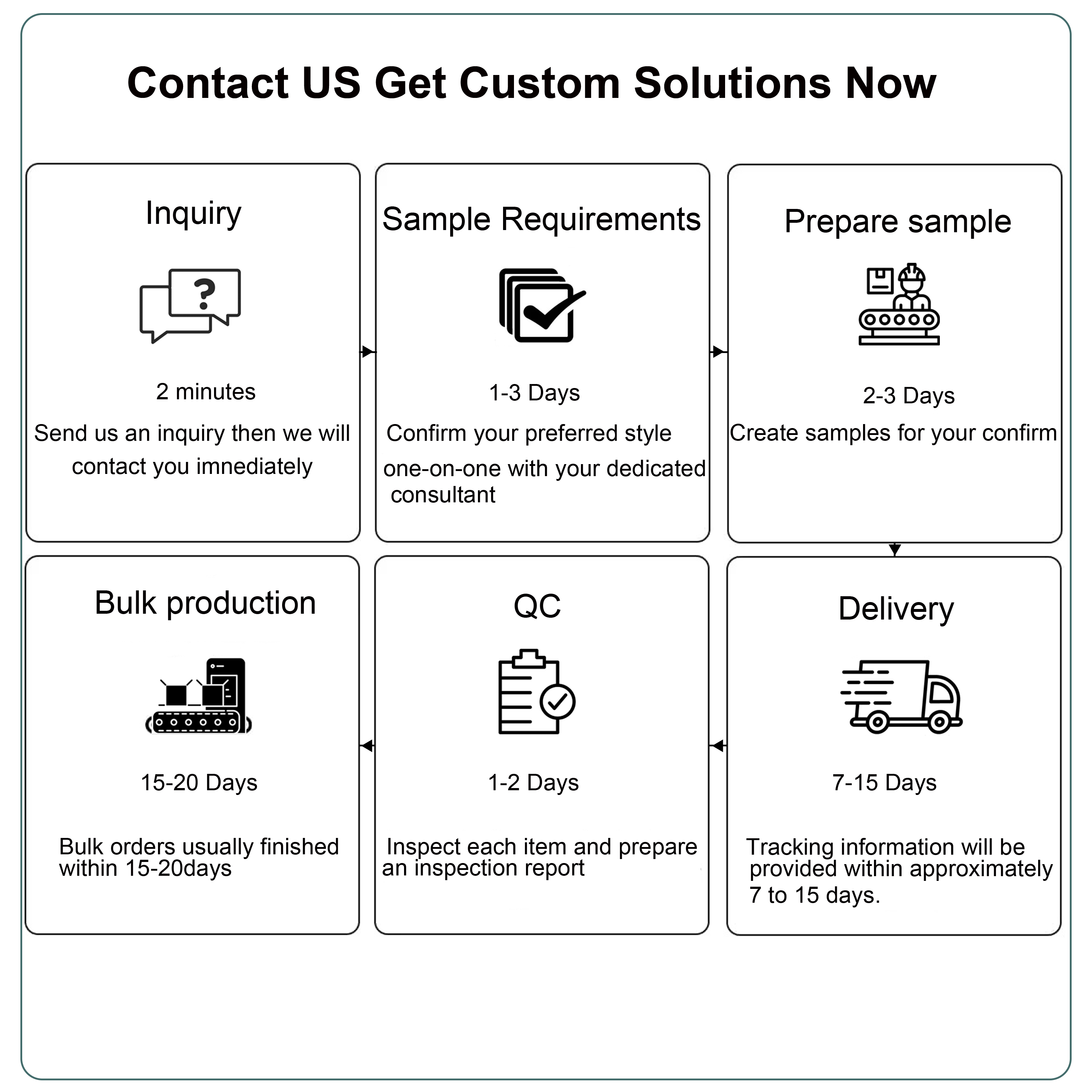 Contact US Get Custom Solutions Now

Inquiry

2 minutes

Send us an inquiry then we will contact you imnediately

Sample Requirements

1-3 Days

Confirm your preferred style

one-on-one with your dedicated consultant

Prepare sample

2-3 Days

Create samples for your confirm

Bulk production

15-20 Days

Bulk orders usually finished within 15-20days

QC

1-2 Days

Inspect each item and prepare an inspection report

Delivery

7-15 Days

Tracking information will be provided within approximately 7 to 15 days.